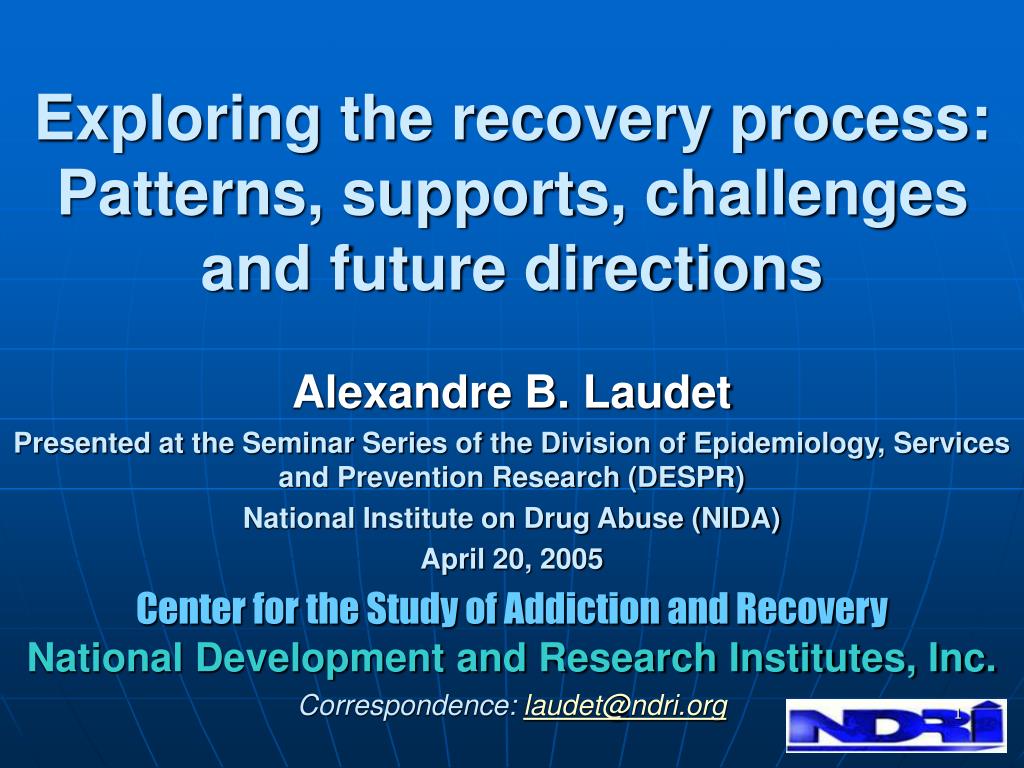 Exploring the recovery process: Patterns, supports, challenges and future directions

Alexandre B. Laudet

Presented at the Seminar Series of the Division of Epidemiology, Services and Prevention Research (DESPR)

National Institute on Drug Abuse (NIDA)

April 20, 2005

Center for the Study of Addiction and Recovery

National Development and Research Institutes, Inc.

Correspondence: laudet@ndri.org

NDRI

1